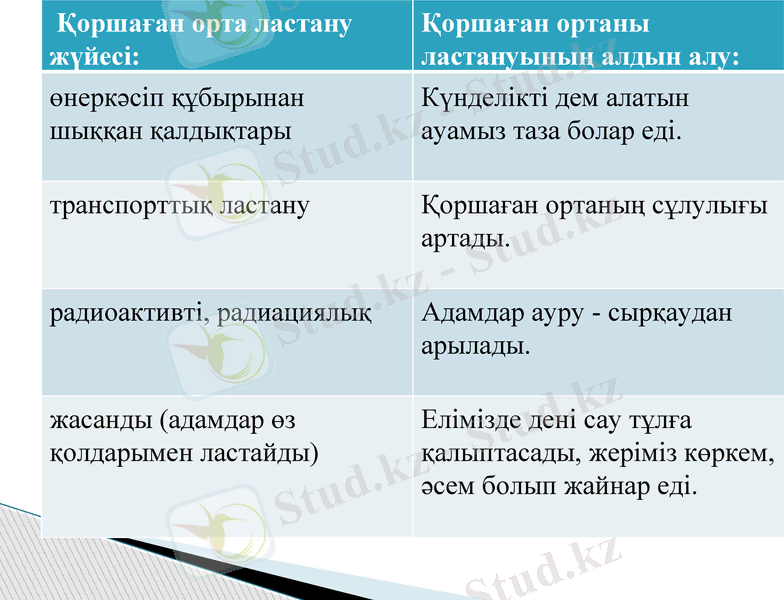 | Қоршаған орта ластану жүйесі: | Қоршаған ортаны ластануының алдын алу: |
|---|---|
| өнеркәсіп құбырынан шыққан қалдықтары | Күнделікті дем алатын ауамыз таза болар еді. |
| транспорттық ластану | Қоршаған ортаның сұлулығы артады. |
| радиоактивті, радиациялық | Адамдар ауру - сырқаудан арылады. |
| жасанды (адамдар өз қолдарымен ластайды) | Елімізде дені сау тұлға қалыптасады, жеріміз көркем, әсем болып жайнар еді. |

Stud.kz - Stud.kz
Stud.kz - Stud.kz
Stud.kz - Stud.kz
Stud.kz